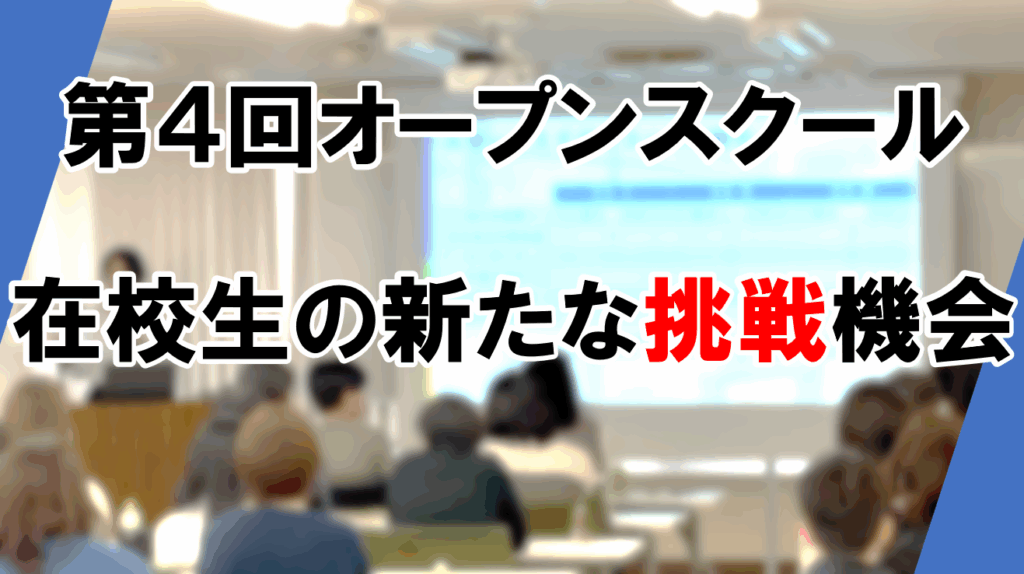 第4回オープンスクール

在校生の新たな挑戦機会